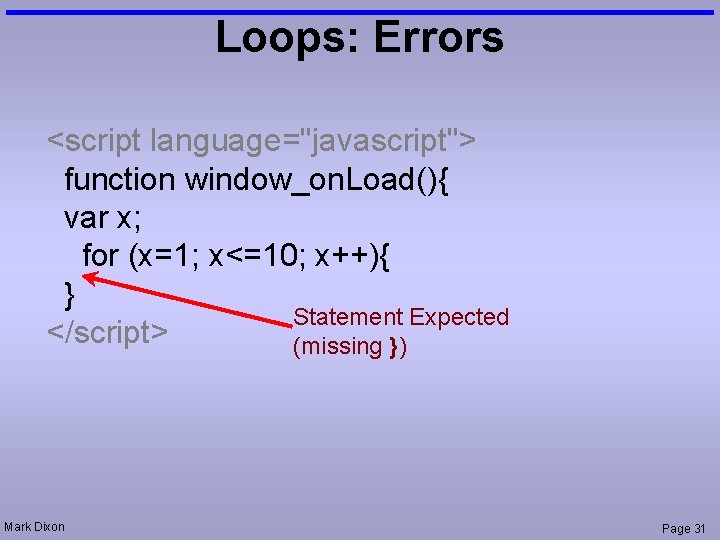 Loops: Errors

<script language="javascript">
function window_onLoad(){
var x;
for (x=1; x<=10; x++){
}
</script>

Statement Expected
(missing })

Mark Dixon

Page 31